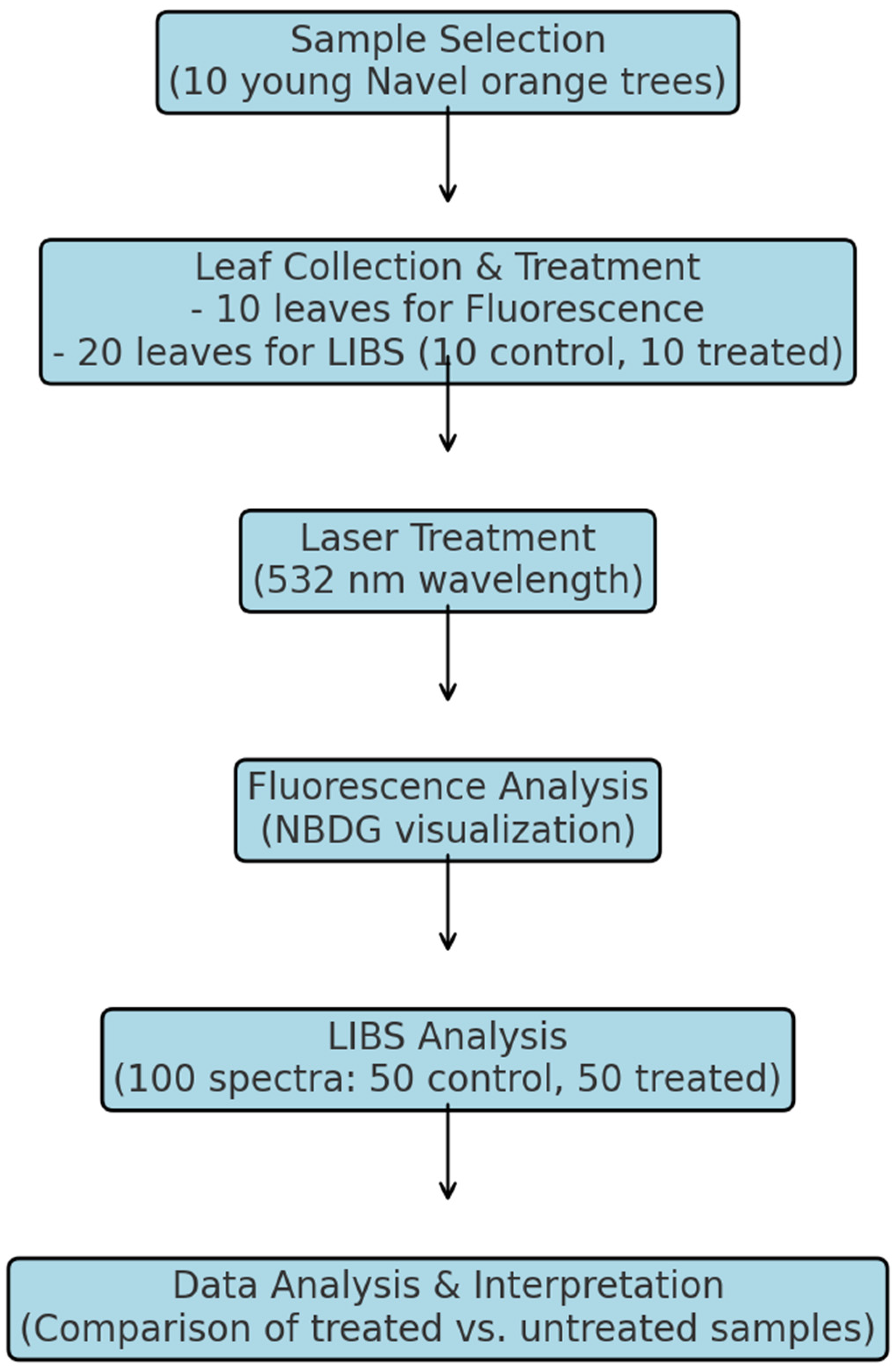 Sample Selection
(10 young Navel orange trees)

Leaf Collection & Treatment
- 10 leaves for Fluorescence
- 20 leaves for LIBS (10 control, 10 treated)

Laser Treatment
(532 nm wavelength)

Fluorescence Analysis
(NBDG visualization)

LIBS Analysis
(100 spectra: 50 control, 50 treated)

Data Analysis & Interpretation
(Comparison of treated vs. untreated samples)